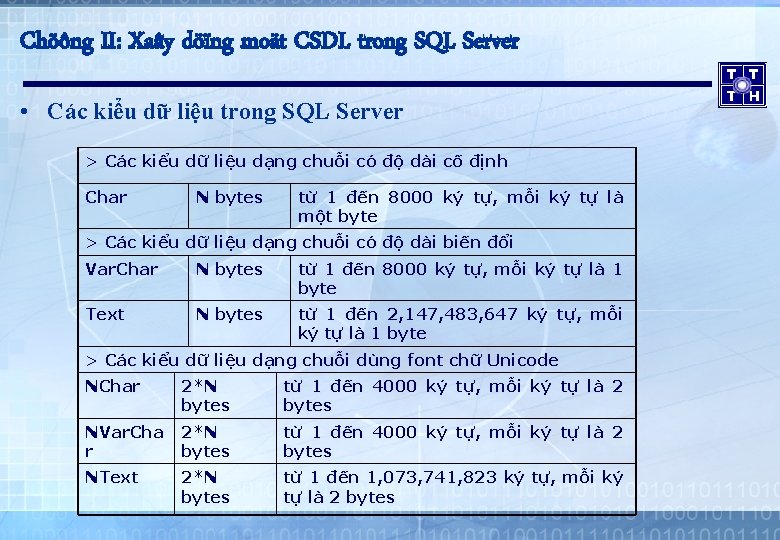 Chöông II: Xaây döïng moät CSDL trong SQL Server

T T T H

• Các kiểu dữ liệu trong SQL Server

| > Các kiểu dữ liệu dạng chuỗi có độ dài cố định | | |
|---|---|---|
| Char | N bytes | từ 1 đến 8000 ký tự, mỗi ký tự là một byte |
| > Các kiểu dữ liệu dạng chuỗi có độ dài biến đổi | | |
| VarChar | N bytes | từ 1 đến 8000 ký tự, mỗi ký tự là 1 byte |
| Text | N bytes | từ 1 đến 2,147,483,647 ký tự, mỗi ký tự là 1 byte |
| > Các kiểu dữ liệu dạng chuỗi dùng font chữ Unicode | | |
| NChar | 2*N bytes | từ 1 đến 4000 ký tự, mỗi ký tự là 2 bytes |
| NVarChar | 2*N bytes | từ 1 đến 4000 ký tự, mỗi ký tự là 2 bytes |
| NText | 2*N bytes | từ 1 đến 1,073,741,823 ký tự, mỗi ký tự là 2 bytes |